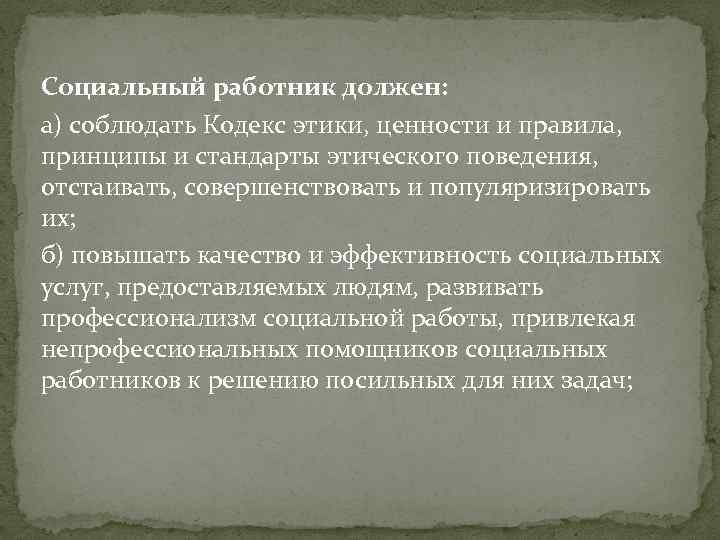 Социальный работник должен:

а) соблюдать Кодекс этики, ценности и правила, принципы и стандарты этического поведения, отстаивать, совершенствовать и популяризировать их;

б) повышать качество и эффективность социальных услуг, предоставляемых людям, развивать профессионализм социальной работы, привлекая непрофессиональных помощников социальных работников к решению посильных для них задач;